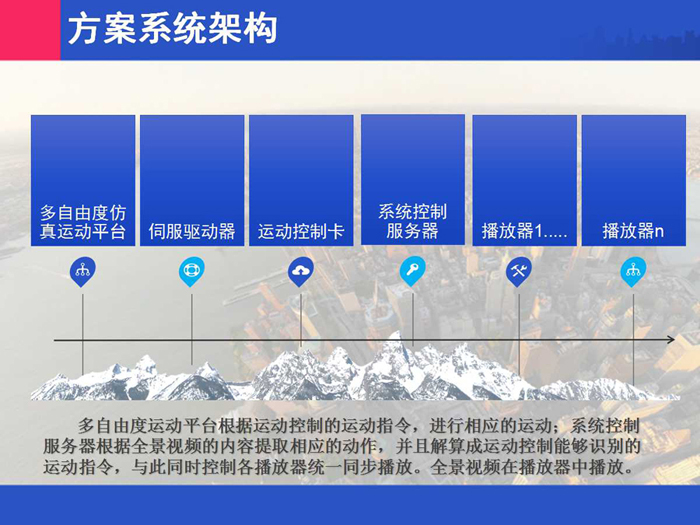 方案系统架构

多自由度仿真运动平台

伺服驱动器

运动控制卡

系统控制服务器

播放器1.....

播放器n

多自由度运动平台根据运动控制的运动指令，进行相应的运动；系统控制服务器根据全景视频的内容提取相应的动作，并且解算成运动控制能够识别的运动指令，与此同时控制各播放器统一同步播放。全景视频在播放器中播放。